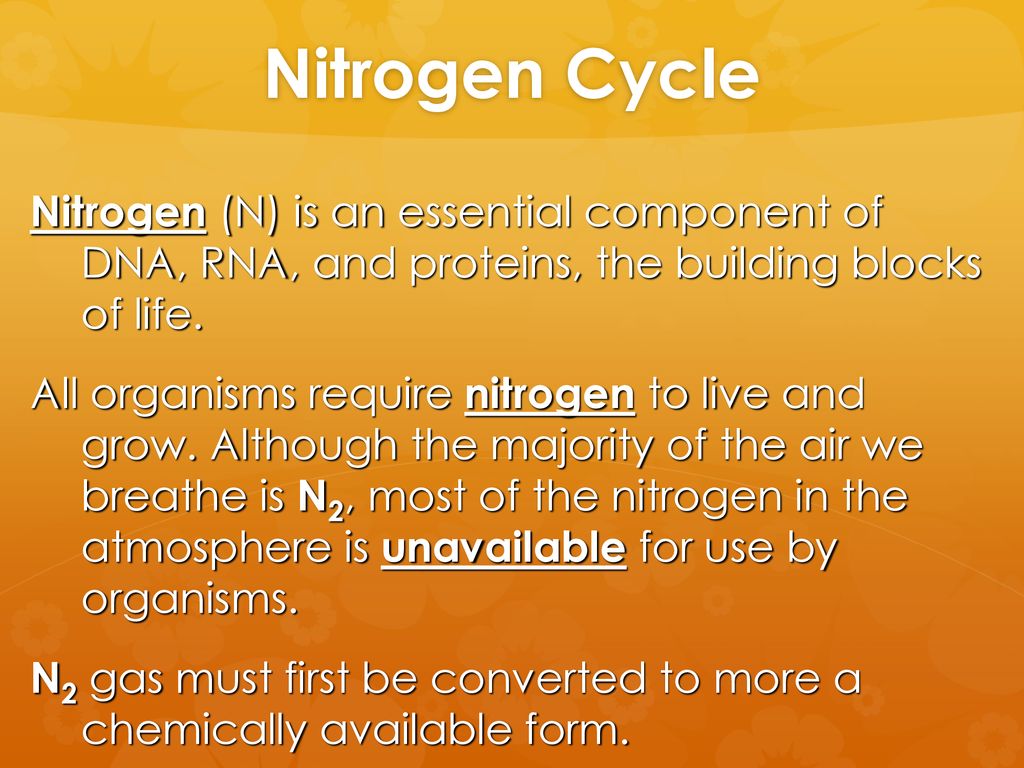 Nitrogen Cycle

Nitrogen (N) is an essential component of DNA, RNA, and proteins, the building blocks of life.

All organisms require nitrogen to live and grow. Although the majority of the air we breathe is $N_2$, most of the nitrogen in the atmosphere is unavailable for use by organisms.

$N_2$ gas must first be converted to more a chemically available form.